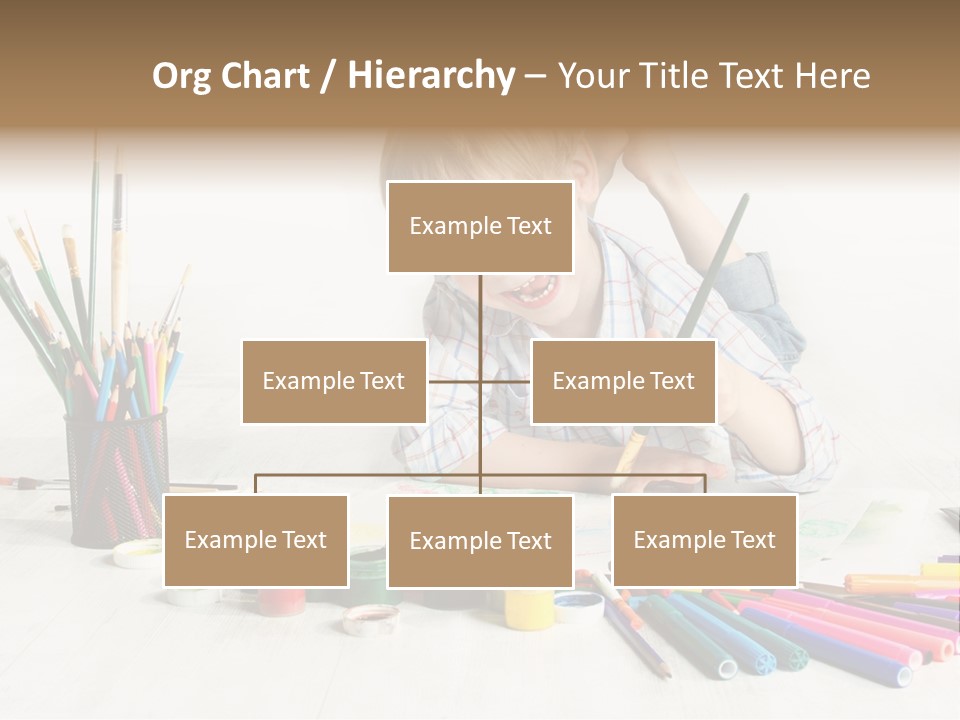 Org Chart / Hierarchy – Your Title Text Here

Example Text

Example Text

Example Text

Example Text

Example Text

Example Text